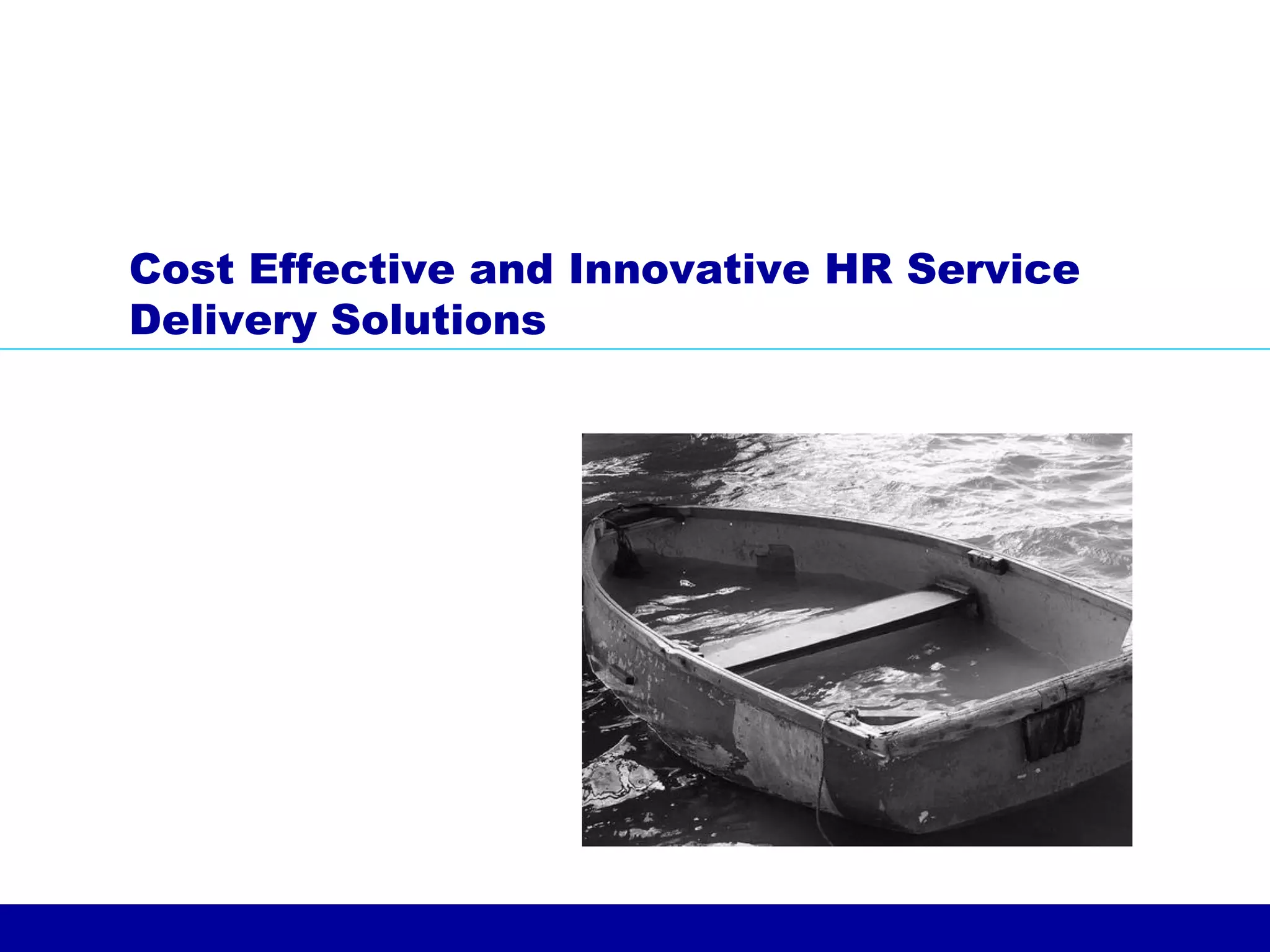 Cost Effective and Innovative HR Service Delivery Solutions